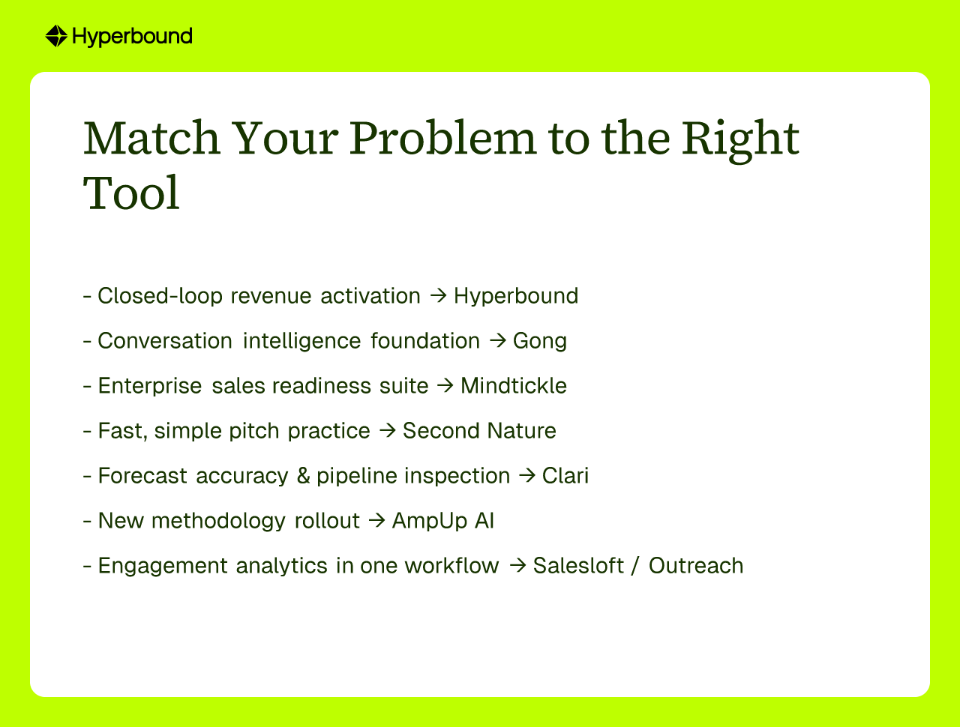 Hyperbound

Match Your Problem to the Right Tool

- Closed-loop revenue activation → Hyperbound

- Conversation intelligence foundation → Gong

- Enterprise sales readiness suite → Mindtickle

- Fast, simple pitch practice → Second Nature

- Forecast accuracy & pipeline inspection → Clari

- New methodology rollout → AmpUp AI

- Engagement analytics in one workflow → Salesloft / Outreach